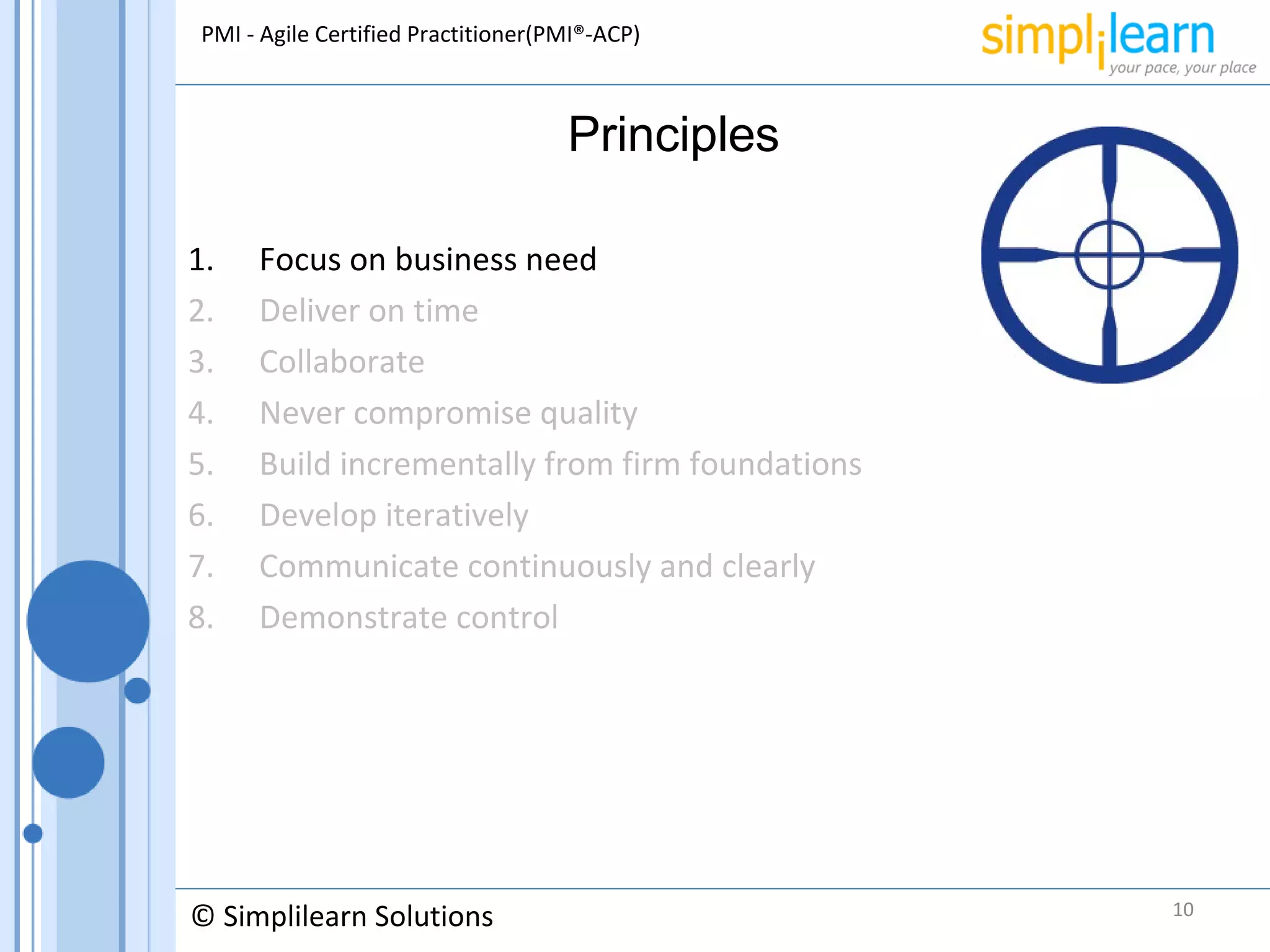 PMI - Agile Certified Practitioner(PMI®-ACP)

simplilearn
your pace, your place

Principles

1. Focus on business need
2. Deliver on time
3. Collaborate
4. Never compromise quality
5. Build incrementally from firm foundations
6. Develop iteratively
7. Communicate continuously and clearly
8. Demonstrate control

© Simplilearn Solutions

10